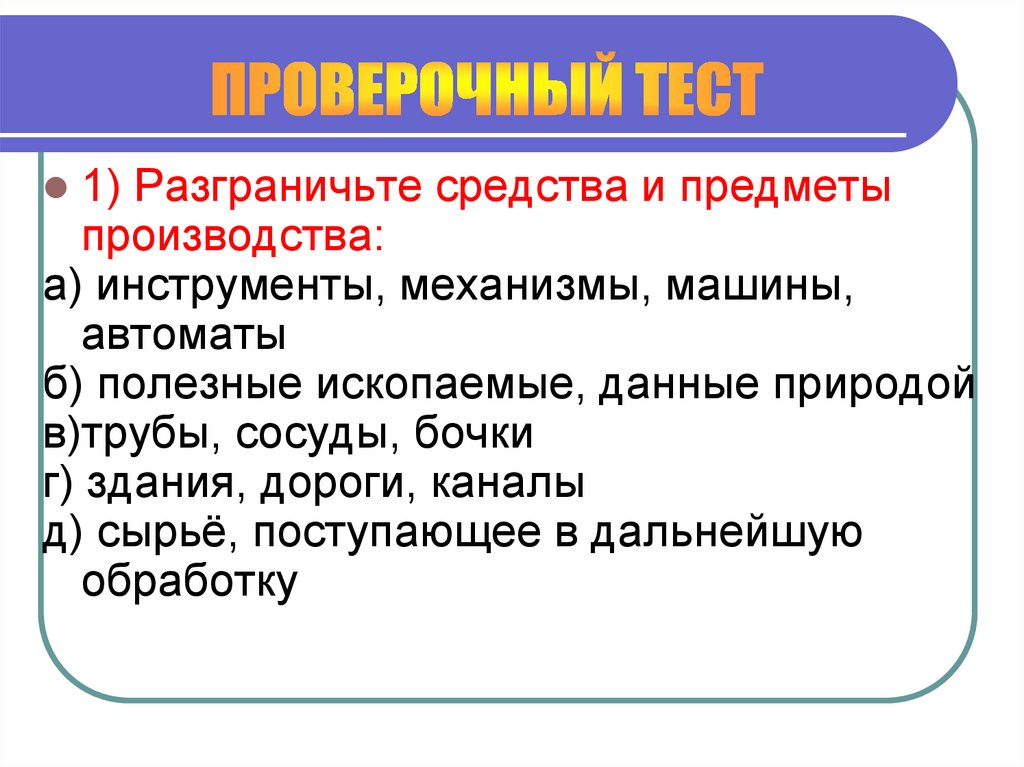 ПРОВЕРОЧНЫЙ ТЕСТ

1) Разграничьте средства и предметы производства:

а) инструменты, механизмы, машины, автоматы
б) полезные ископаемые, данные природой
в)трубы, сосуды, бочки
г) здания, дороги, каналы
д) сырьё, поступающее в дальнейшую обработку